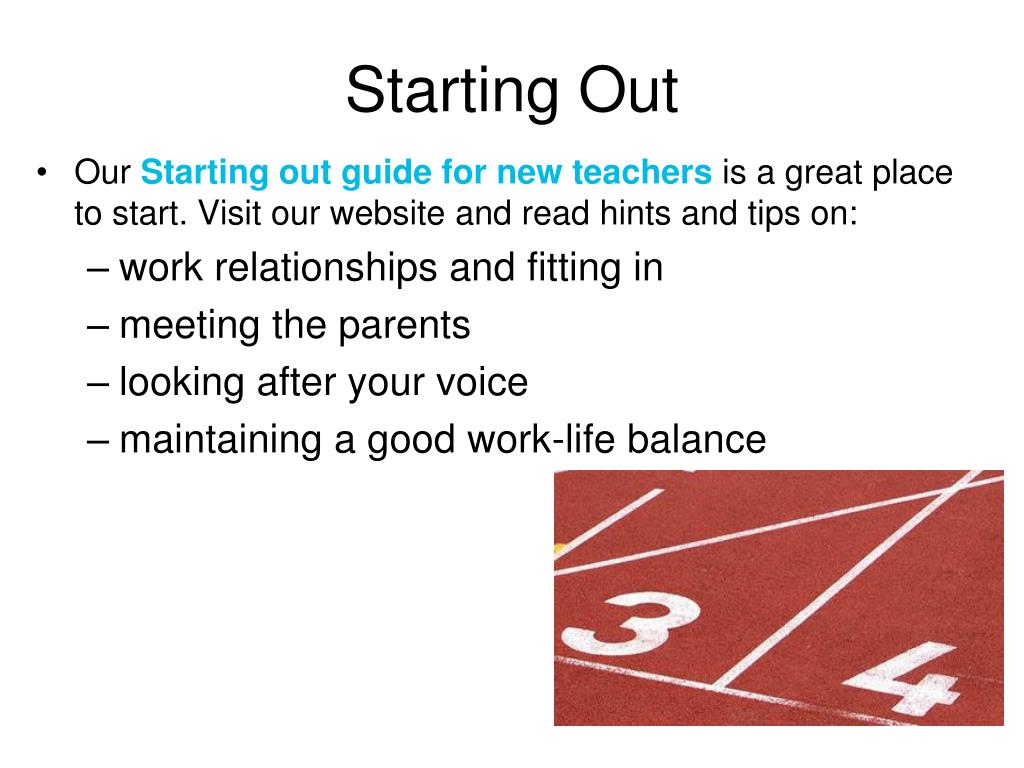 Starting Out

• Our Starting out guide for new teachers is a great place to start. Visit our website and read hints and tips on:
– work relationships and fitting in
– meeting the parents
– looking after your voice
– maintaining a good work-life balance

3 4